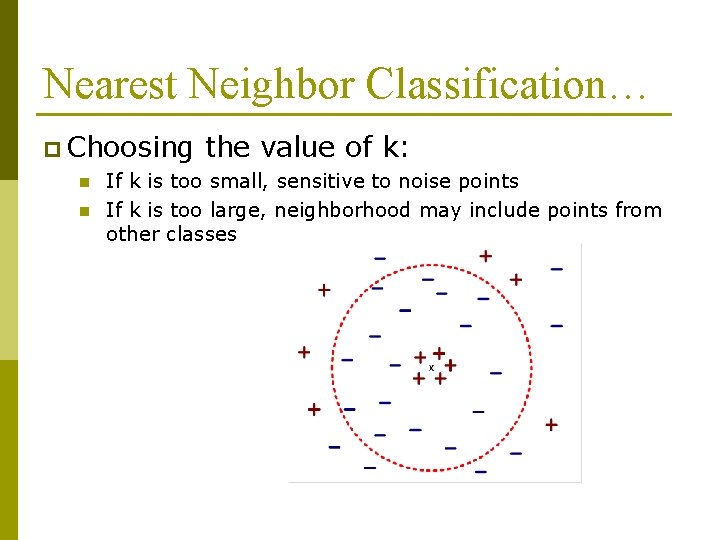 Nearest Neighbor Classification…

Choosing the value of k:

If k is too small, sensitive to noise points

If k is too large, neighborhood may include points from other classes

x